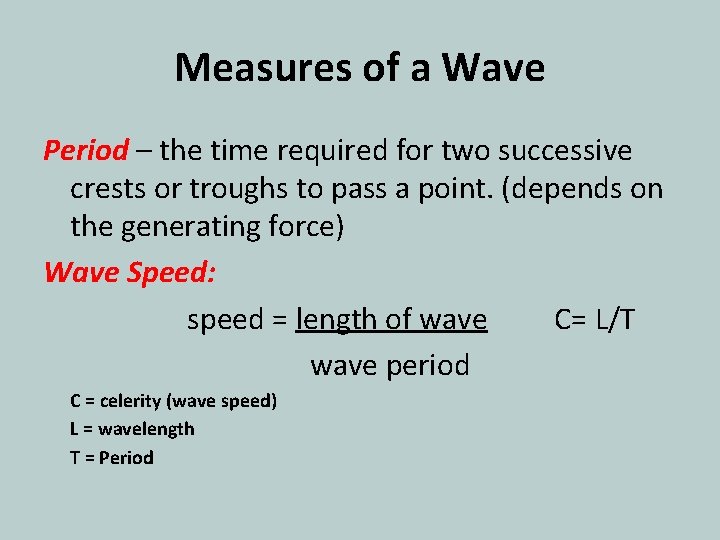 Measures of a Wave

Period – the time required for two successive crests or troughs to pass a point. (depends on the generating force)

Wave Speed:

speed = $\frac{\text{length of wave}}{\text{wave period}}$ C= L/T

C = celerity (wave speed)
L = wavelength
T = Period